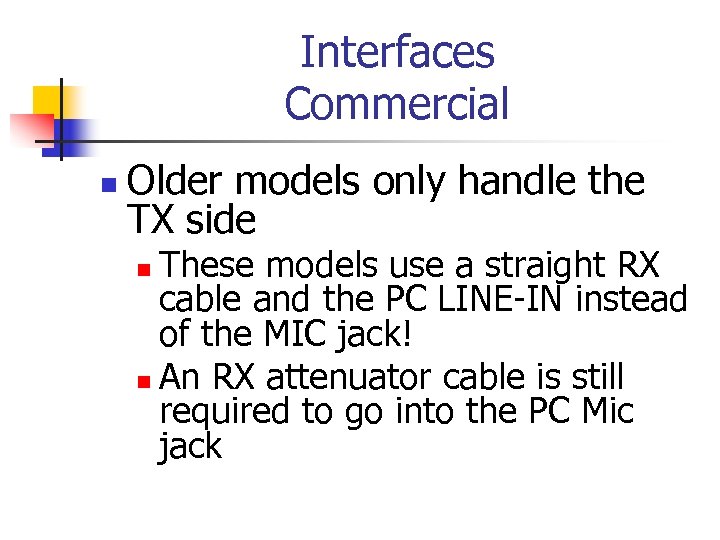 Interfaces
Commercial

Older models only handle the TX side

These models use a straight RX cable and the PC LINE-IN instead of the MIC jack!

An RX attenuator cable is still required to go into the PC Mic jack